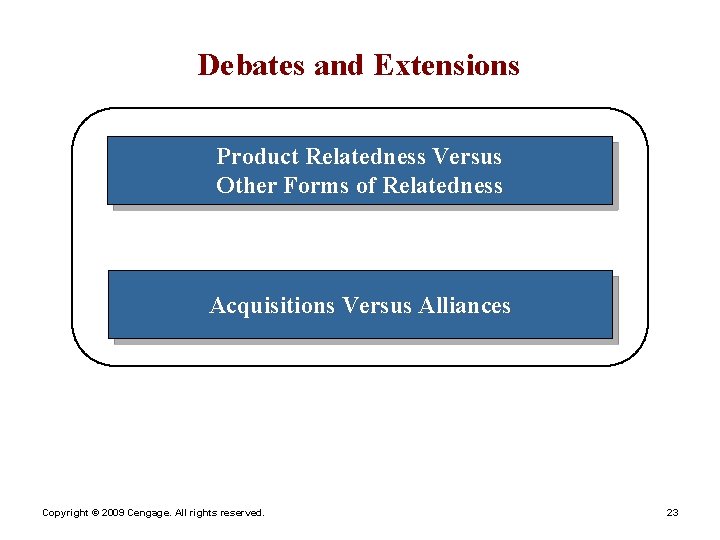 Debates and Extensions

Product Relatedness Versus Other Forms of Relatedness

Acquisitions Versus Alliances

Copyright © 2009 Cengage. All rights reserved.

23